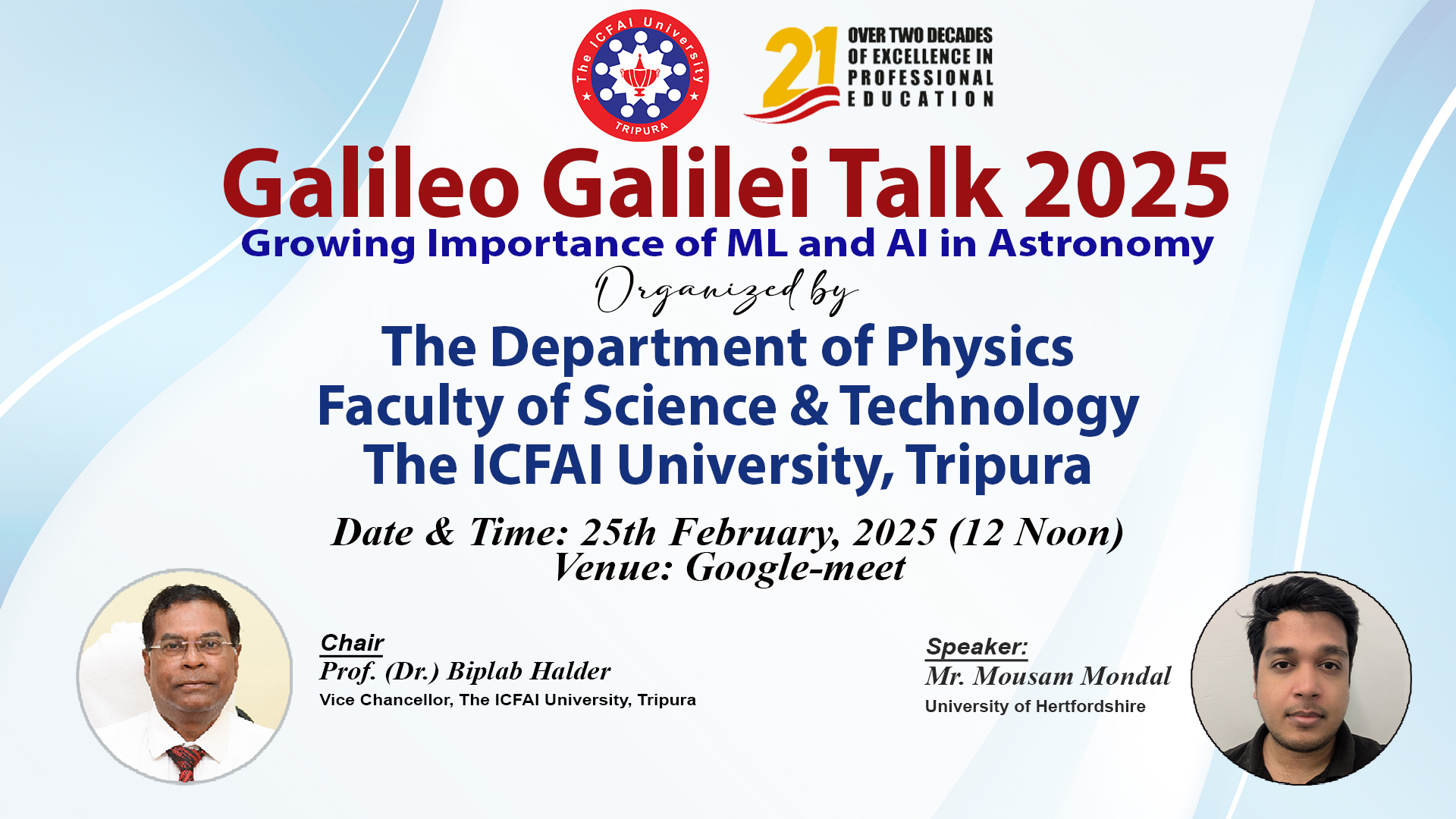 The ICFAI University
TRIPURA

21 OVER TWO DECADES OF EXCELLENCE IN PROFESSIONAL EDUCATION

Galileo Galilei Talk 2025
Growing Importance of ML and AI in Astronomy

Organized by

The Department of Physics
Faculty of Science & Technology
The ICFAI University, Tripura

Date & Time: 25th February, 2025 (12 Noon)
Venue: Google-meet

Chair
Prof. (Dr.) Biplab Halder
Vice Chancellor, The ICFAI University, Tripura

Speaker:
Mr. Mousam Mondal
University of Hertfordshire